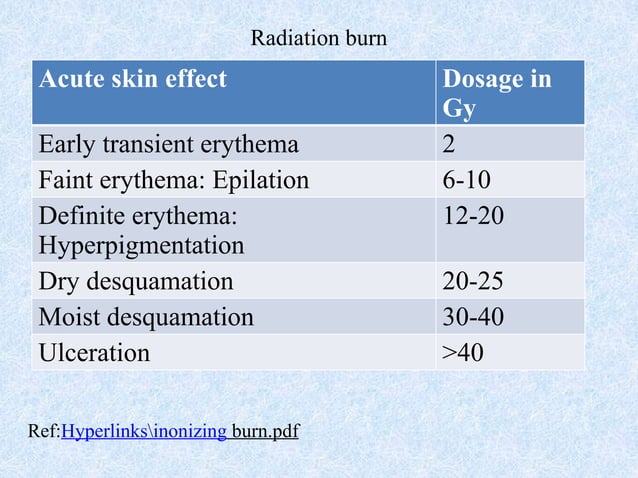 Radiation burn

| Acute skin effect | Dosage in Gy |
|---|---|
| Early transient erythema | 2 |
| Faint erythema: Epilation | 6-10 |
| Definite erythema: Hyperpigmentation | 12-20 |
| Dry desquamation | 20-25 |
| Moist desquamation | 30-40 |
| Ulceration | >40 |

Ref:Hyperlinks\inonizing burn.pdf